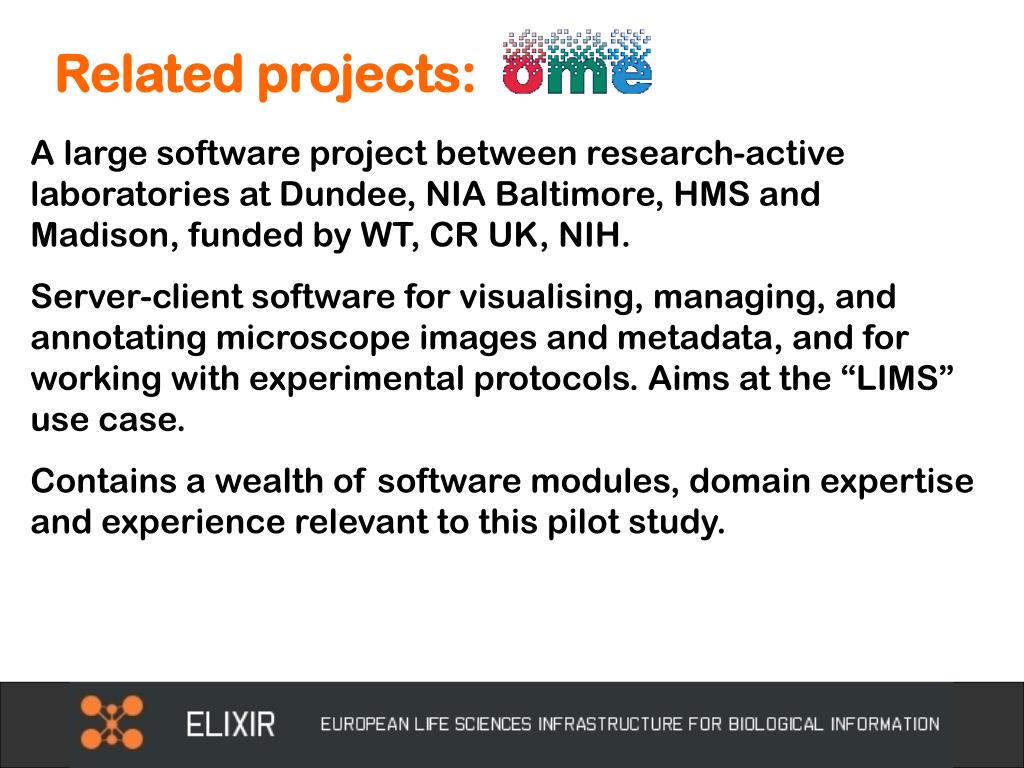 Related projects: ome

A large software project between research-active laboratories at Dundee, NIA Baltimore, HMS and Madison, funded by WT, CR UK, NIH.

Server-client software for visualising, managing, and annotating microscope images and metadata, and for working with experimental protocols. Aims at the “LIMS” use case.

Contains a wealth of software modules, domain expertise and experience relevant to this pilot study.

ELIXIR EUROPEAN LIFE SCIENCES INFRASTRUCTURE FOR BIOLOGICAL INFORMATION